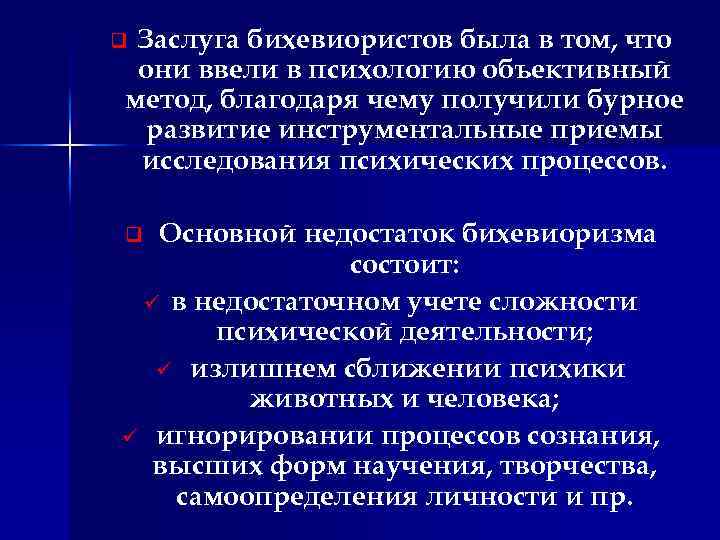 ❑ Заслуга бихевиористов была в том, что они ввели в психологию объективный метод, благодаря чему получили бурное развитие инструментальные приемы исследования психических процессов.

❑ Основной недостаток бихевиоризма состоит:

✓ в недостаточном учете сложности психической деятельности;

✓ излишнем сближении психики животных и человека;

✓ игнорировании процессов сознания, высших форм научения, творчества, самоопределения личности и пр.